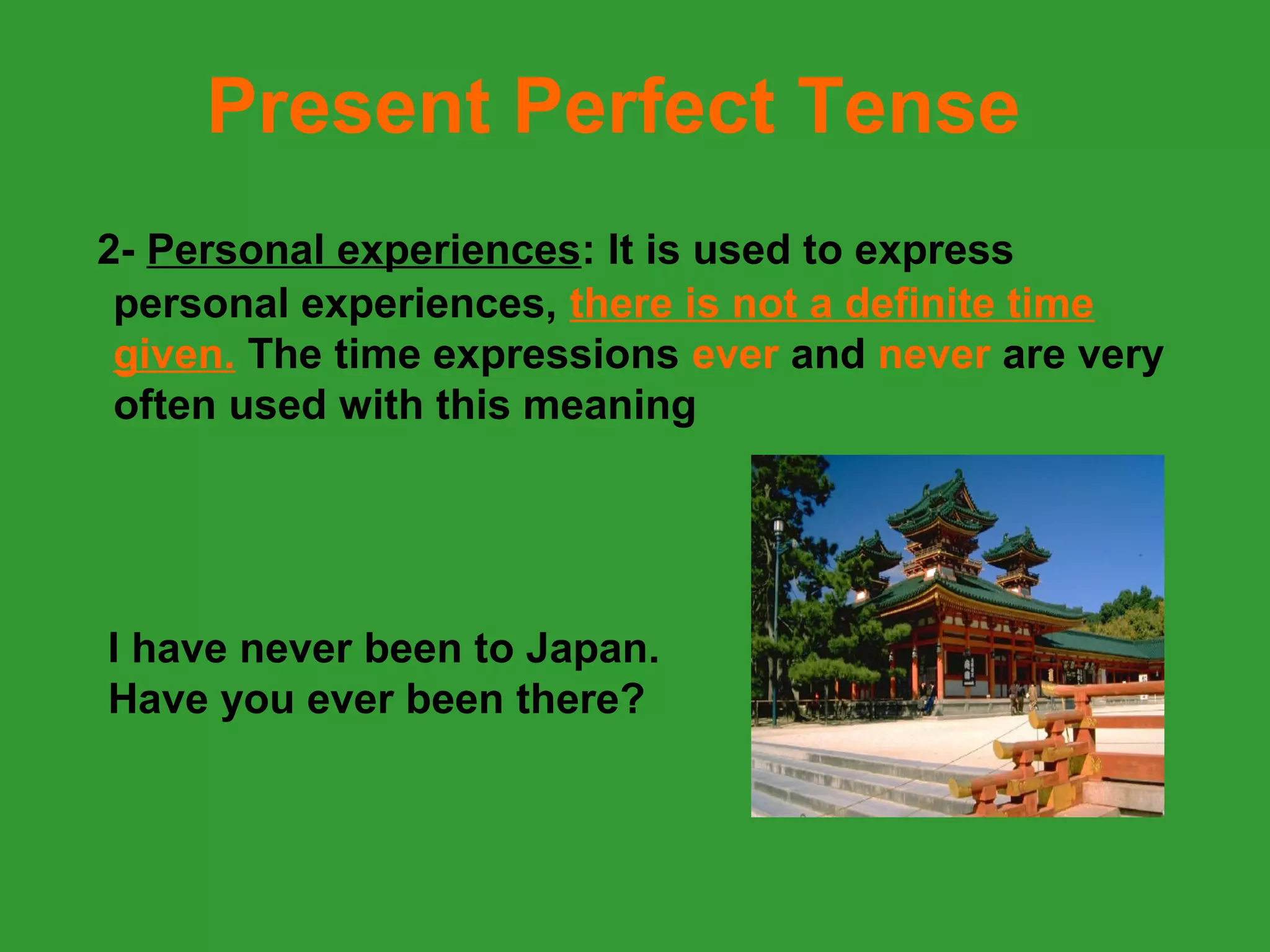 Present Perfect Tense

2- Personal experiences: It is used to express personal experiences, there is not a definite time given. The time expressions ever and never are very often used with this meaning

I have never been to Japan.
Have you ever been there?